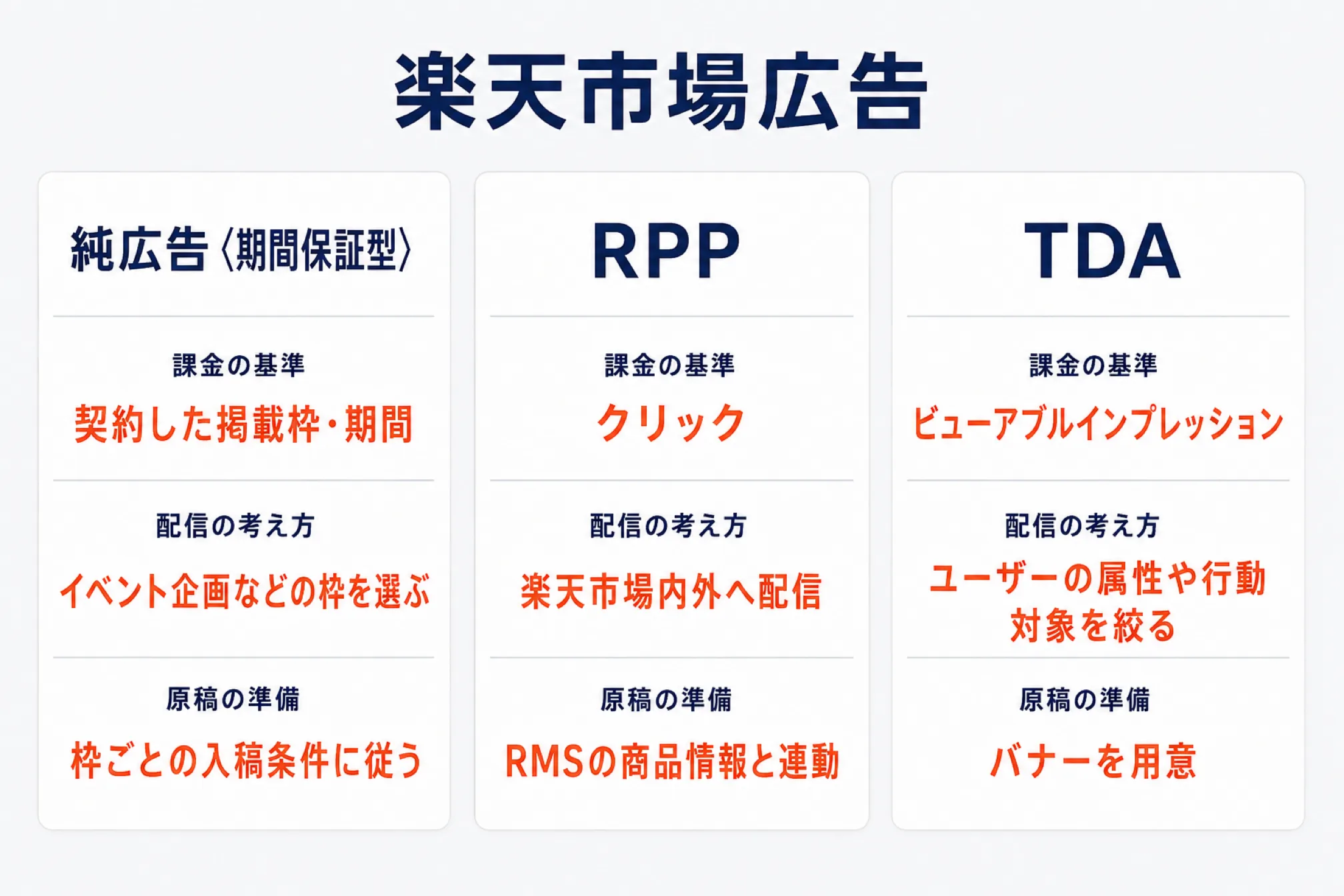 楽天市場広告

純広告〈期間保証型〉

課金の基準

契約した掲載枠・期間

配信の考え方

イベント企画などの枠を選ぶ

原稿の準備

枠ごとの入稿条件に従う

RPP

課金の基準

クリック

配信の考え方

楽天市場内外へ配信

原稿の準備

RMSの商品情報と連動

TDA

課金の基準

ビューアブルインプレッション

配信の考え方

ユーザーの属性や行動対象を絞る

原稿の準備

バナーを用意